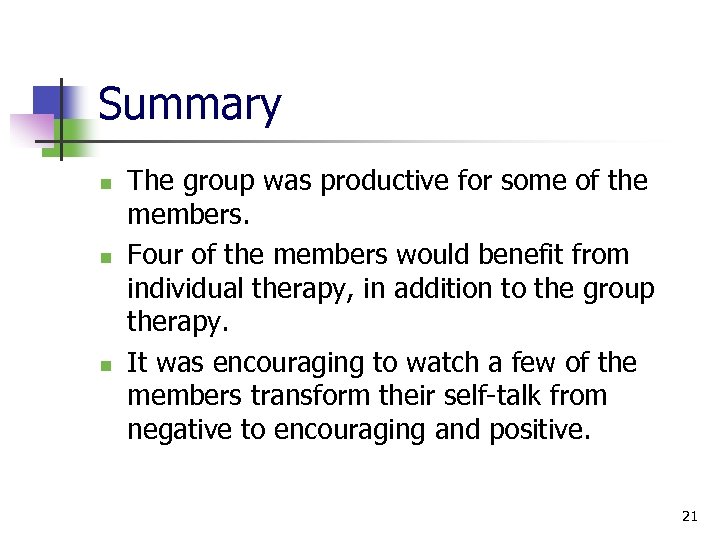 Summary

- The group was productive for some of the members.
- Four of the members would benefit from individual therapy, in addition to the group therapy.
- It was encouraging to watch a few of the members transform their self-talk from negative to encouraging and positive.

21